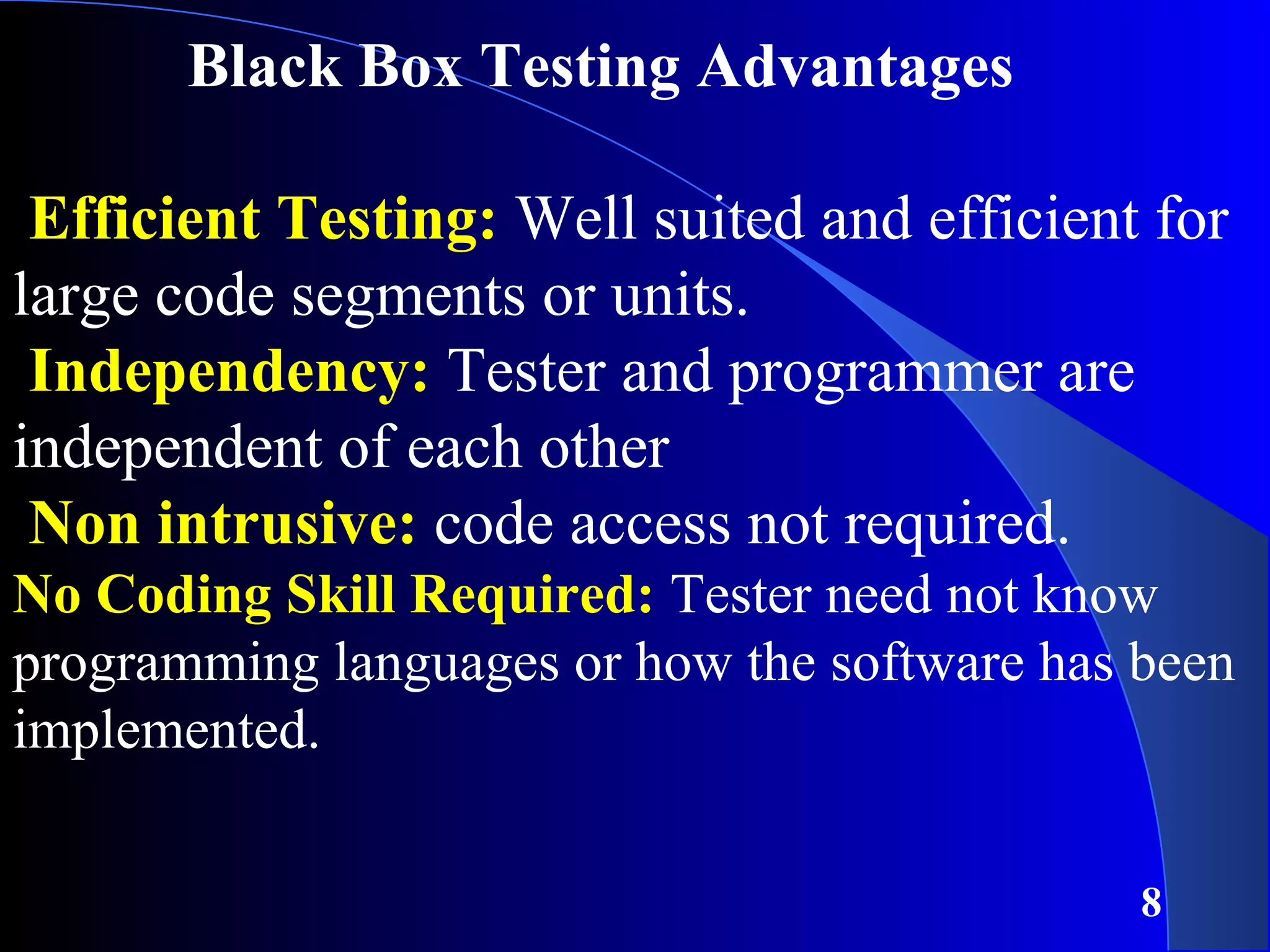 Black Box Testing Advantages

Efficient Testing: Well suited and efficient for large code segments or units.

Independency: Tester and programmer are independent of each other

Non intrusive: code access not required.

No Coding Skill Required: Tester need not know programming languages or how the software has been implemented.

8